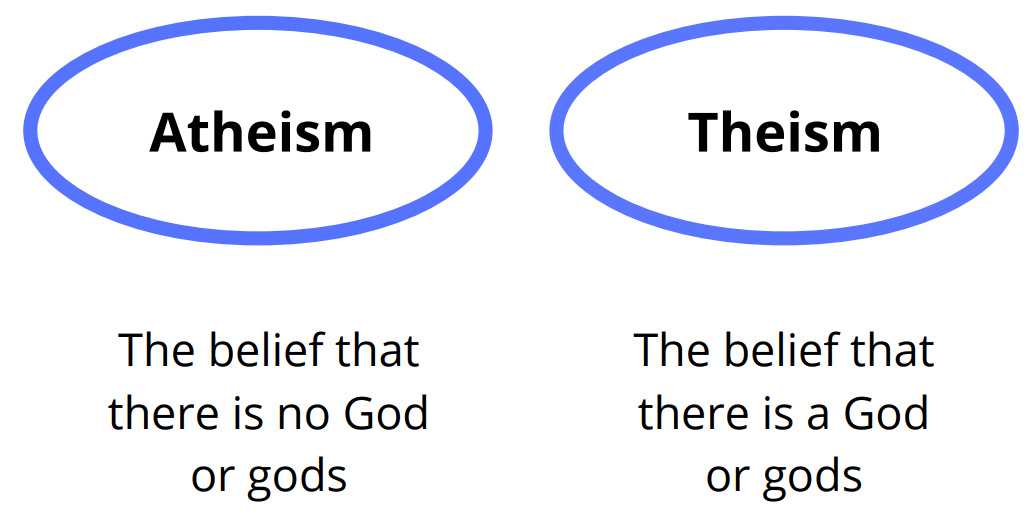 Atheism

The belief that there is no God or gods

Theism

The belief that there is a God or gods